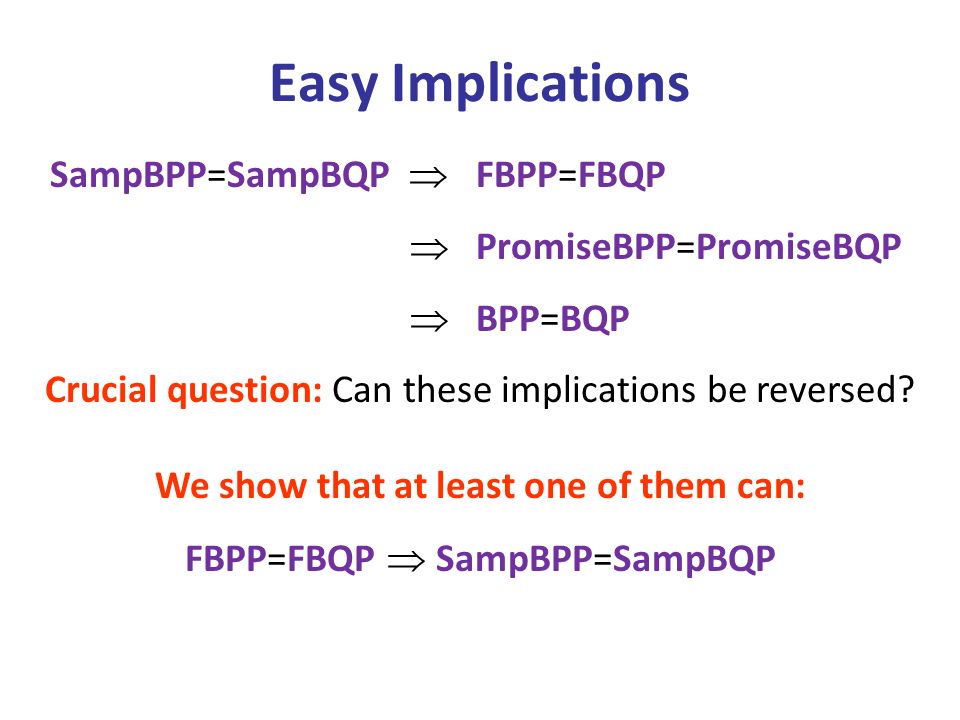 Easy Implications

SampBPP=SampBQP $\Rightarrow$ FBPP=FBQP

$\Rightarrow$ PromiseBPP=PromiseBQP

$\Rightarrow$ BPP=BQP

Crucial question: Can these implications be reversed?

We show that at least one of them can:

FBPP=FBQP $\Rightarrow$ SampBPP=SampBQP